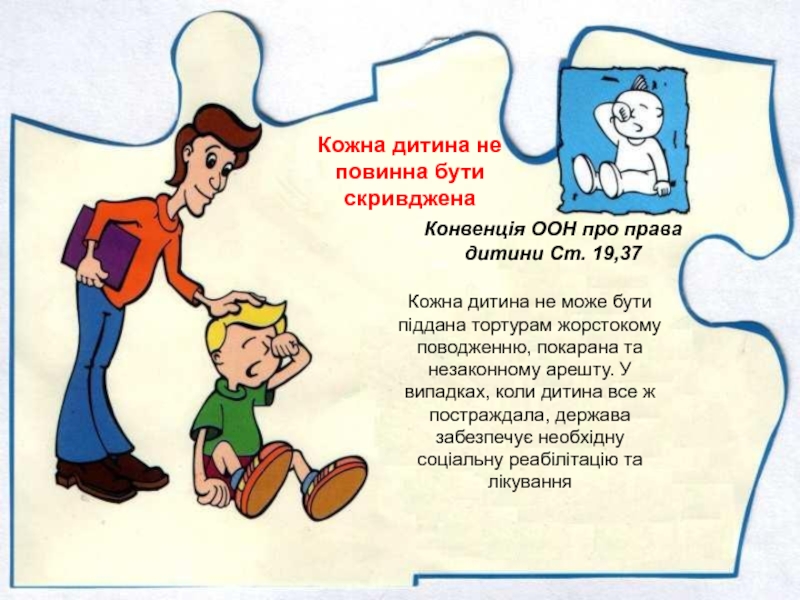 Кожна дитина не повинна бути скривджена

Конвенція ООН про права дитини Ст. 19,37

Кожна дитина не може бути піддана тортурам жорстокому поводженню, покарана та незаконному арешту. У випадках, коли дитина все ж постраждала, держава забезпечує необхідну соціальну реабілітацію та лікування